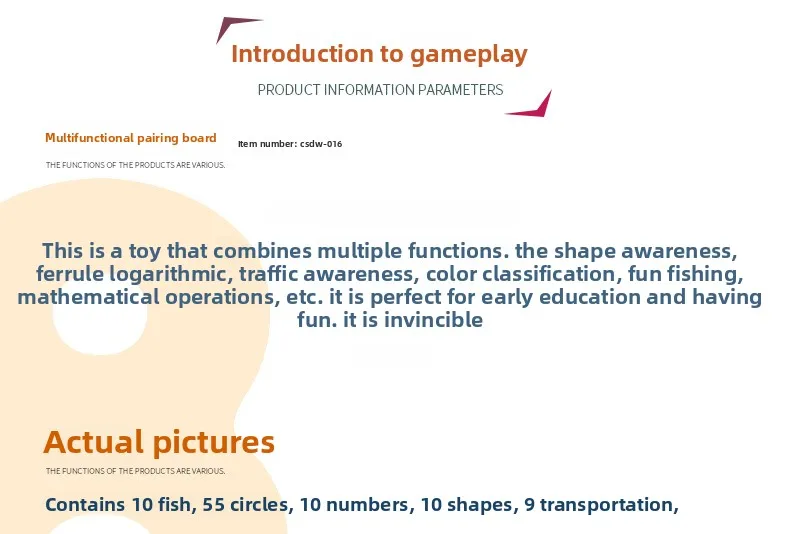 Introduction to gameplay

PRODUCT INFORMATION PARAMETERS

Multifunctional pairing board

Item number: csdw-016

THE FUNCTIONS OF THE PRODUCTS ARE VARIOUS.

This is a toy that combines multiple functions. the shape awareness, ferrule logarithmic, traffic awareness, color classification, fun fishing, mathematical operations, etc. it is perfect for early education and having fun. it is invincible

Actual pictures

THE FUNCTIONS OF THE PRODUCTS ARE VARIOUS.

Contains 10 fish, 55 circles, 10 numbers, 10 shapes, 9 transportation,